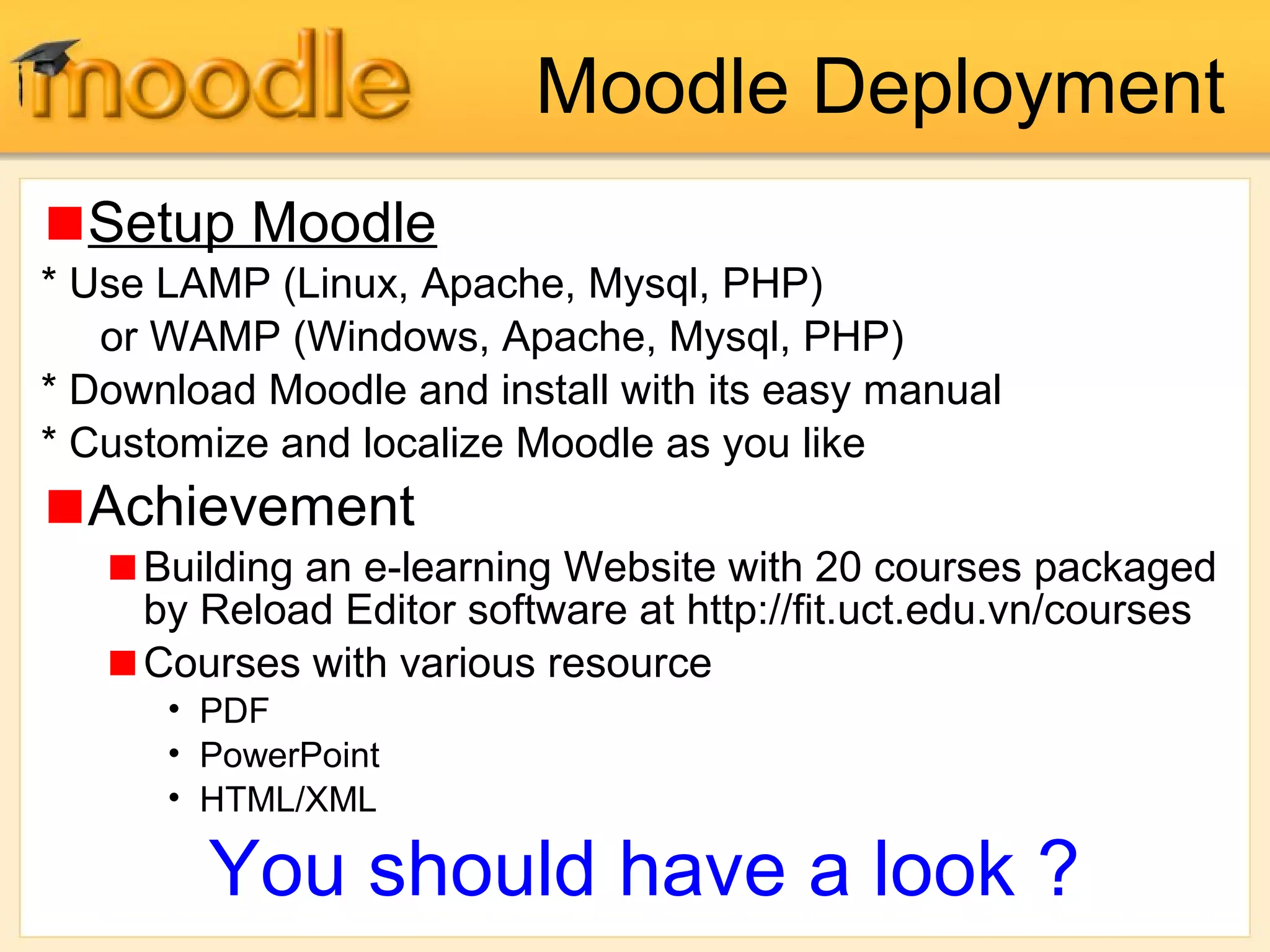 moodle

Moodle Deployment

Setup Moodle

* Use LAMP (Linux, Apache, Mysql, PHP)
or WAMP (Windows, Apache, Mysql, PHP)

* Download Moodle and install with its easy manual

* Customize and localize Moodle as you like

Achievement

Building an e-learning Website with 20 courses packaged by Reload Editor software at http://fit.uct.edu.vn/courses

Courses with various resource

• PDF
• PowerPoint
• HTML/XML

You should have a look ?